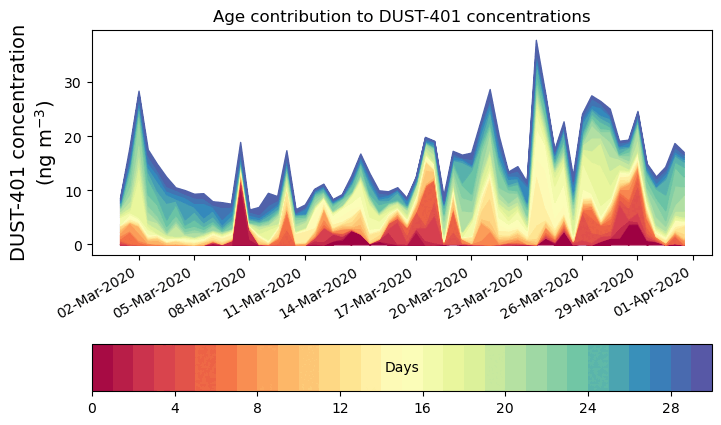 Age contribution to DUST-401 concentrations

DUST-401 concentration (ng m$^{-3}$)

30
20
10
0

02-Mar-2020
05-Mar-2020
08-Mar-2020
11-Mar-2020
14-Mar-2020
17-Mar-2020
20-Mar-2020
23-Mar-2020
26-Mar-2020
29-Mar-2020
01-Apr-2020

Days

0
4
8
12
16
20
24
28